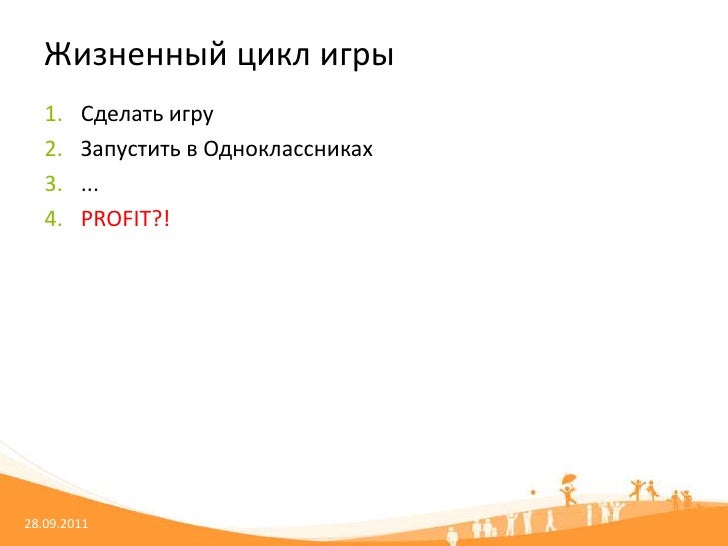 Жизненный цикл игры

1. Сделать игру
2. Запустить в Одноклассниках
3. ...
4. PROFIT?!

28.09.2011